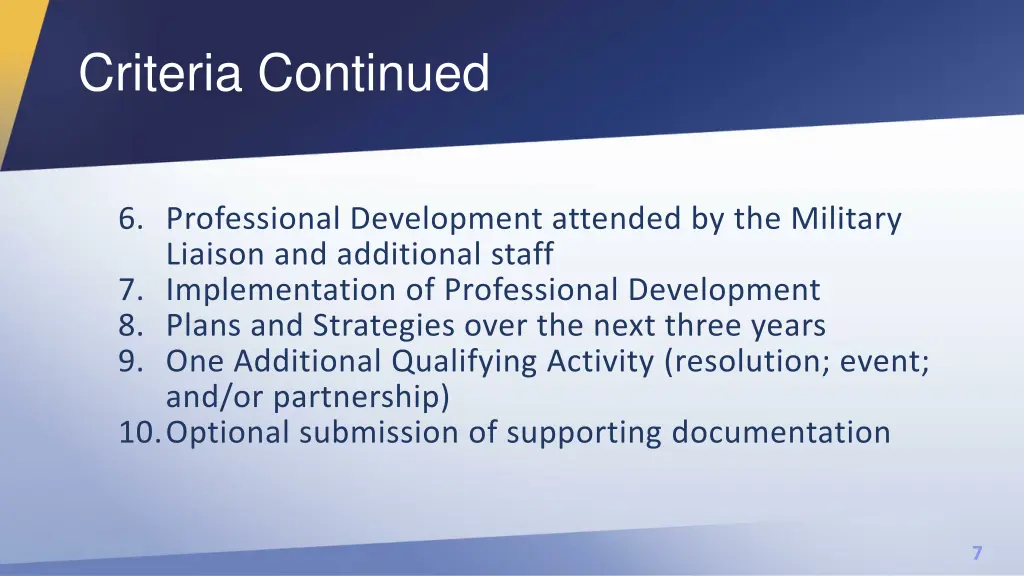 Criteria Continued

6. Professional Development attended by the Military Liaison and additional staff
7. Implementation of Professional Development
8. Plans and Strategies over the next three years
9. One Additional Qualifying Activity (resolution; event; and/or partnership)
10. Optional submission of supporting documentation

7